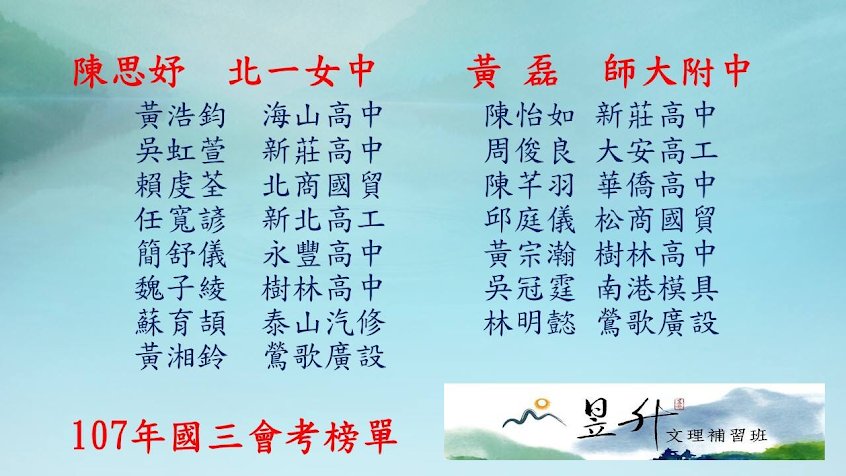 陳思妤　北一女中

黃浩鈞　海山高中
吳虹萱　新莊高中
賴虔荃　北商國貿
任寬諺　新北高工
簡舒儀　永豐高中
魏子綾　樹林高中
蘇育頡　泰山汽修
黃湘鈴　鶯歌廣設

黃 磊　師大附中

陳怡如　新莊高中
周俊良　大安高工
陳芊羽　華僑高中
邱庭儀　松商國貿
黃宗瀚　樹林高中
吳冠霆　南港模具
林明懿　鶯歌廣設

107年國三會考榜單

昱升
文理補習班